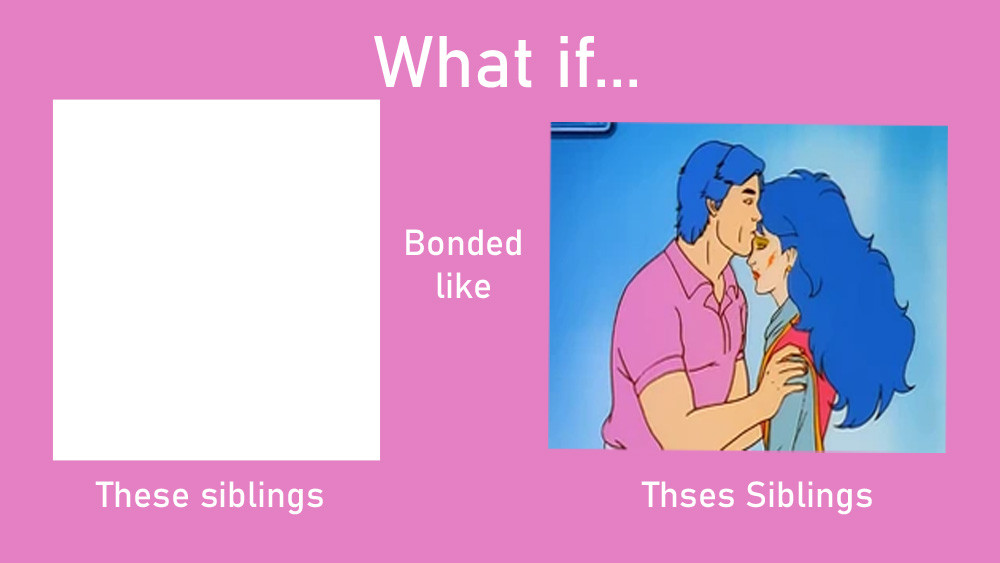 What if...

Bonded like

These siblings

Thses Siblings